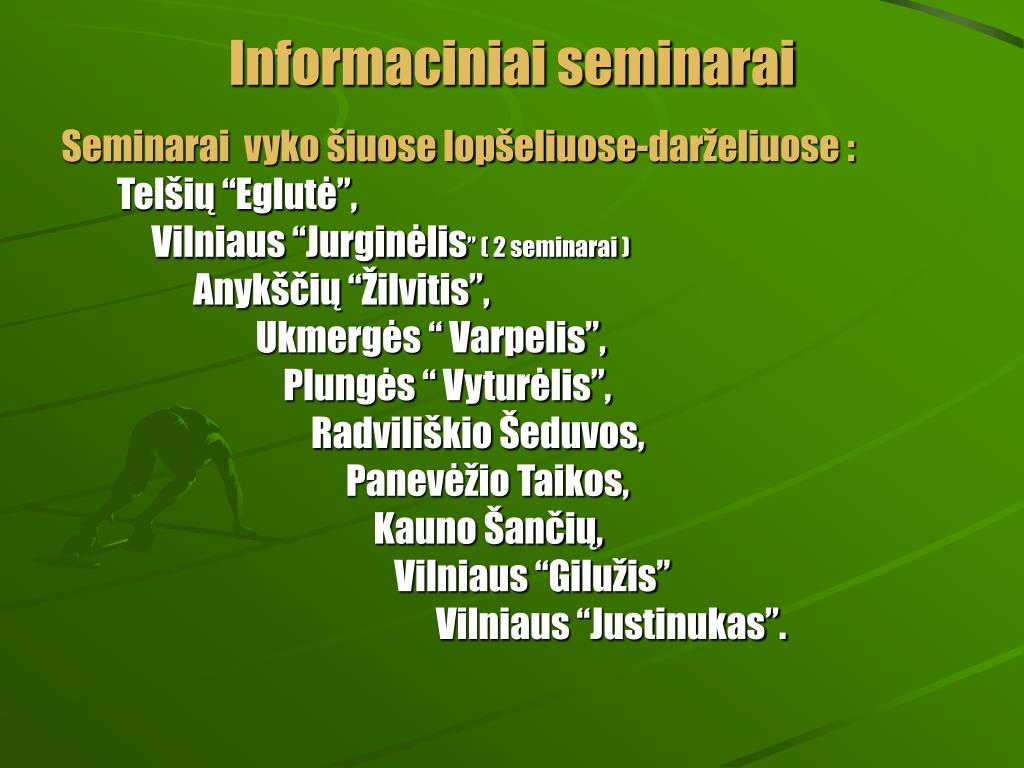 Informaciniai seminarai

Seminarai vyko šiuose lopšeliuose-darželiuose :
Telšių “Eglutė”,
Vilniaus “Jurginėlis” ( 2 seminarai )
Anykščių “Žilvitis”,
Ukmergės “ Varpelis”,
Plungės “ Vyturėlis”,
Radviliškio Šeduvos,
Panevėžio Taikos,
Kauno Šančių,
Vilniaus “Gilužis”
Vilniaus “Justinukas”.